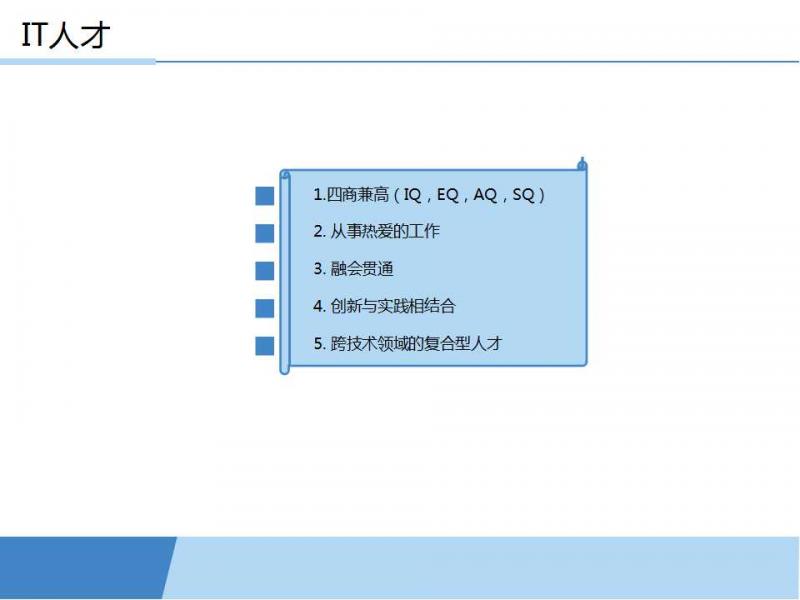 IT人才

1.四商兼高（IQ，EQ，AQ，SQ）

2. 从事热爱的工作

3. 融会贯通

4. 创新与实践相结合

5. 跨技术领域的复合型人才